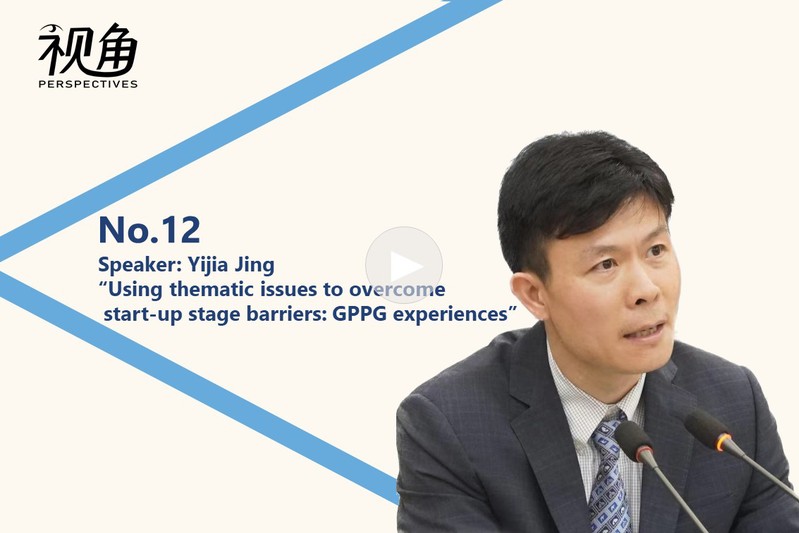 视角
PERSPECTIVES

No.12

Speaker: Yijia Jing

“Using thematic issues to overcome start-up stage barriers: GPPG experiences”